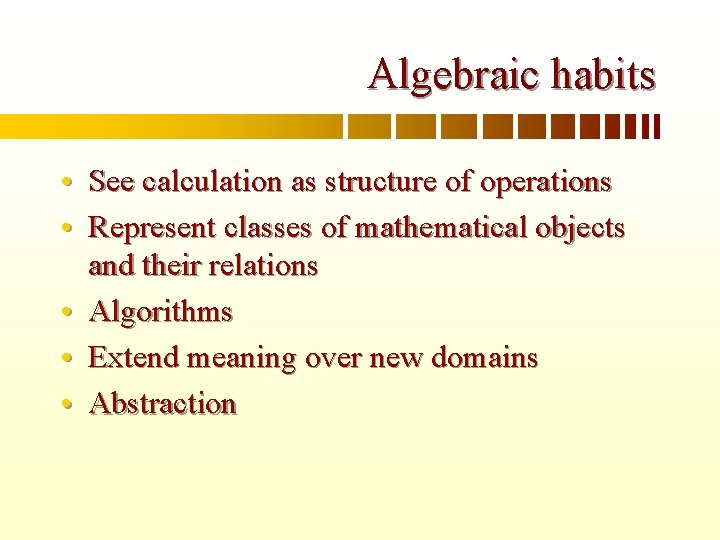 Algebraic habits

• See calculation as structure of operations
• Represent classes of mathematical objects and their relations
• Algorithms
• Extend meaning over new domains
• Abstraction